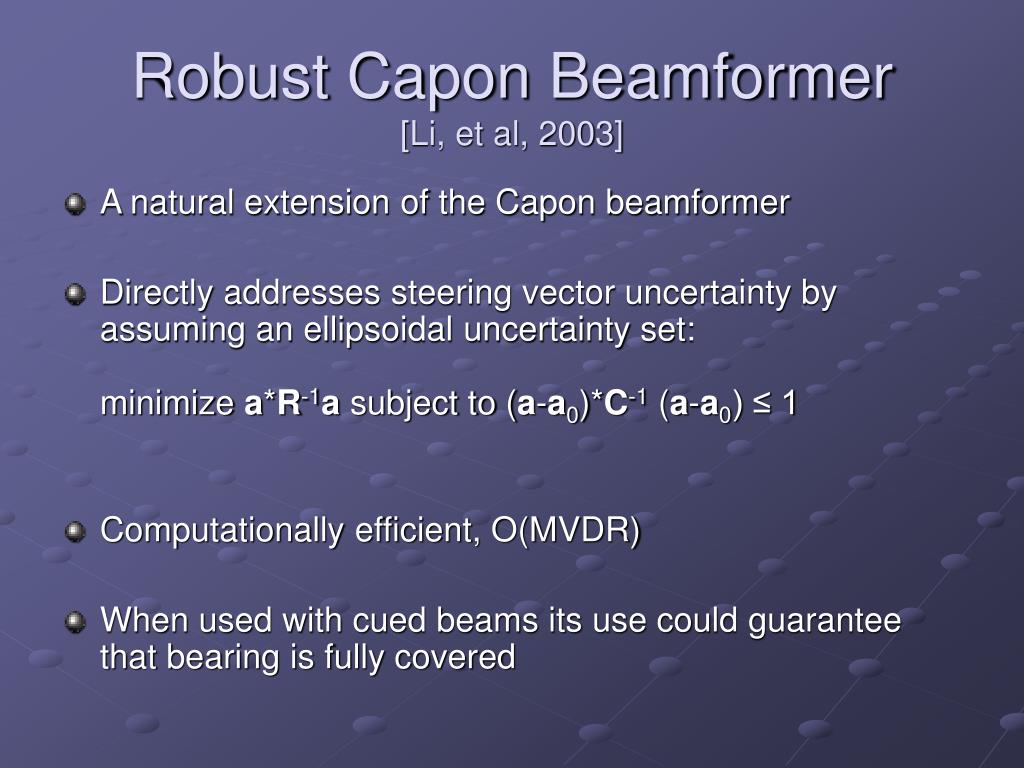 Robust Capon Beamformer
[Li, et al, 2003]

A natural extension of the Capon beamformer

Directly addresses steering vector uncertainty by assuming an ellipsoidal uncertainty set:

minimize $\mathbf{a}^*\mathbf{R}^{-1}\mathbf{a}$ subject to $(\mathbf{a}-\mathbf{a}_0)^*\mathbf{C}^{-1}(\mathbf{a}-\mathbf{a}_0) \leq 1$

Computationally efficient, O(MVDR)

When used with cued beams its use could guarantee that bearing is fully covered